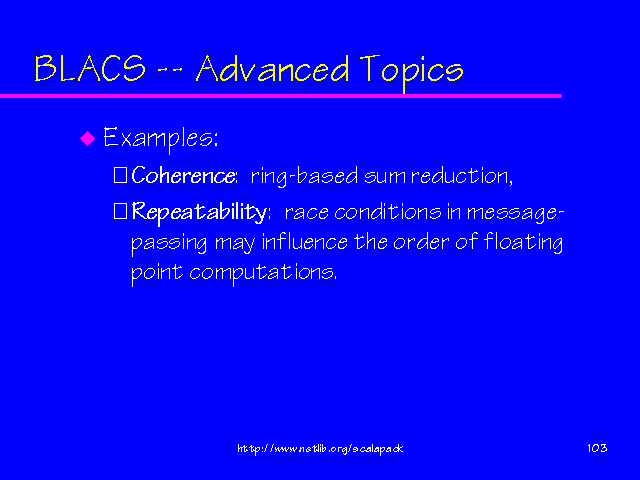 BLACS -- Advanced Topics

Examples:

Coherence: ring-based sum reduction,

Repeatability: race conditions in message-passing may influence the order of floating point computations.

http://www.netlib.org/scalapack

103